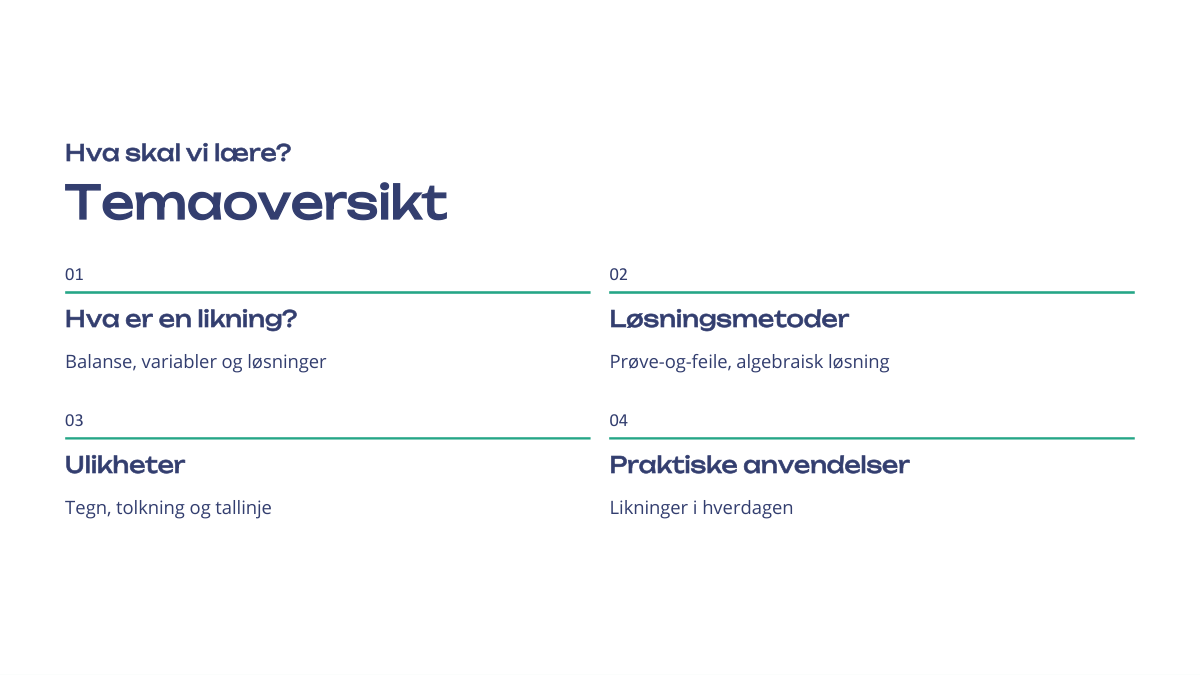 Hva skal vi lære?

Temaoversikt

01

Hva er en likning?

Balanse, variabler og løsninger

02

Løsningsmetoder

Prøve-og-feile, algebraisk løsning

03

Ulikheter

Tegn, tolkning og tallinje

04

Praktiske anvendelser

Likninger i hverdagen